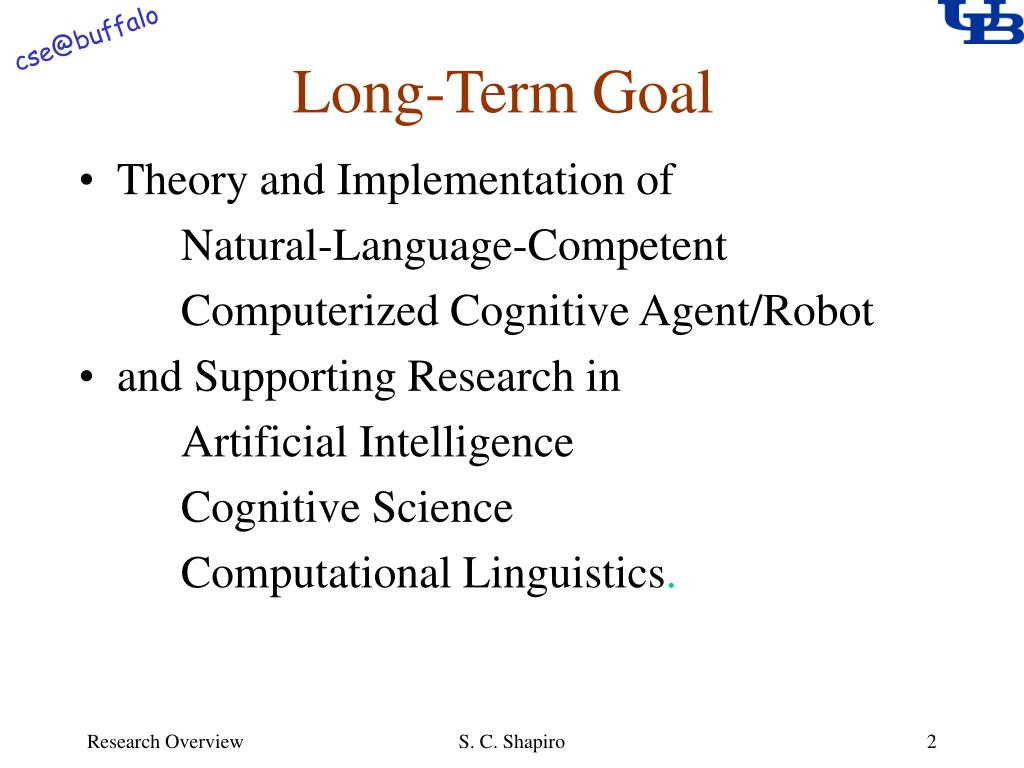 cse@buffalo

UB

Long-Term Goal

• Theory and Implementation of
Natural-Language-Competent
Computerized Cognitive Agent/Robot

• and Supporting Research in
Artificial Intelligence
Cognitive Science
Computational Linguistics.

Research Overview
S. C. Shapiro
2